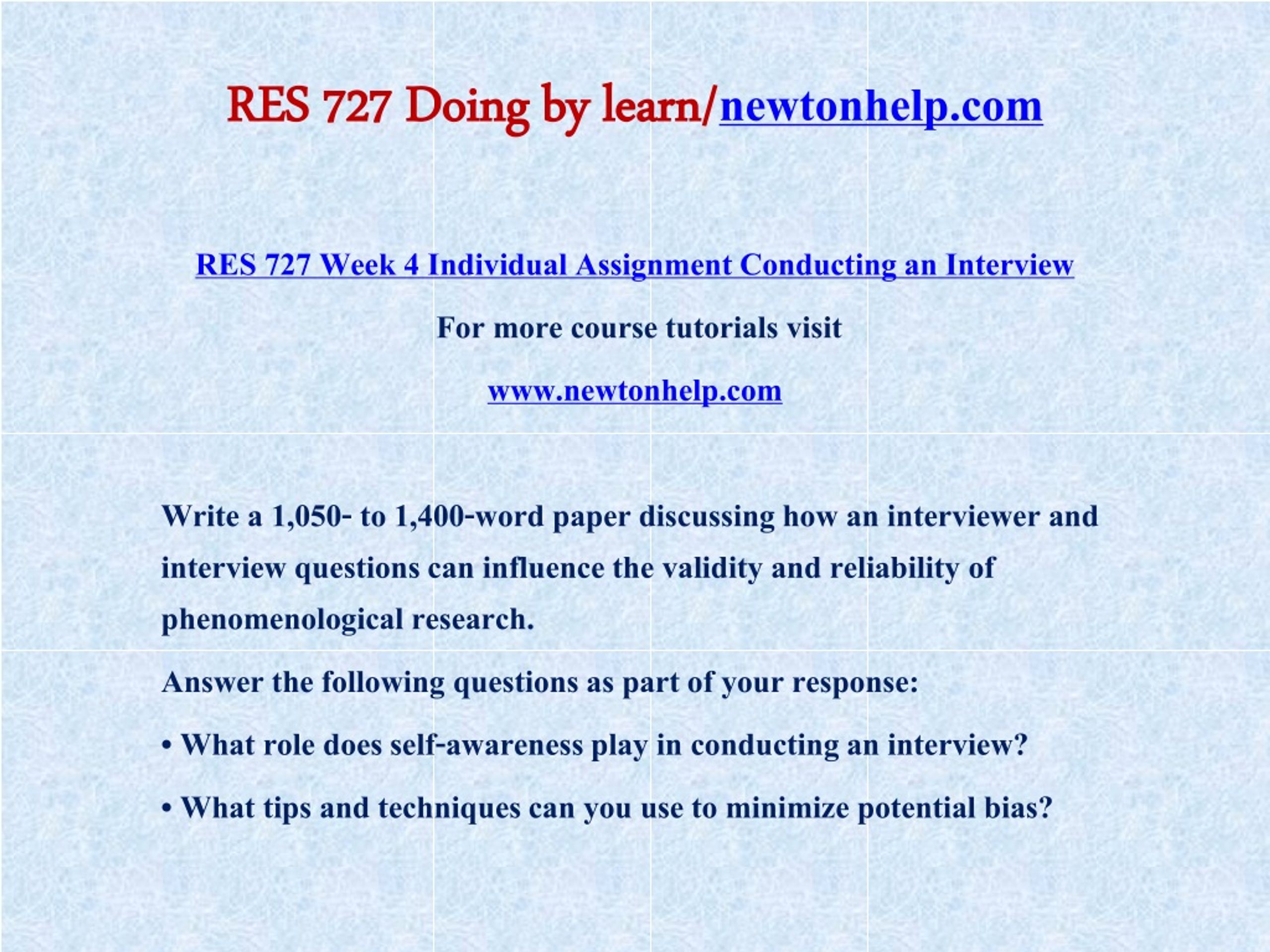 RES 727 Doing by learn/newtonhelp.com

RES 727 Week 4 Individual Assignment Conducting an Interview

For more course tutorials visit

www.newtonhelp.com

Write a 1,050- to 1,400-word paper discussing how an interviewer and interview questions can influence the validity and reliability of phenomenological research.

Answer the following questions as part of your response:

• What role does self-awareness play in conducting an interview?

• What tips and techniques can you use to minimize potential bias?